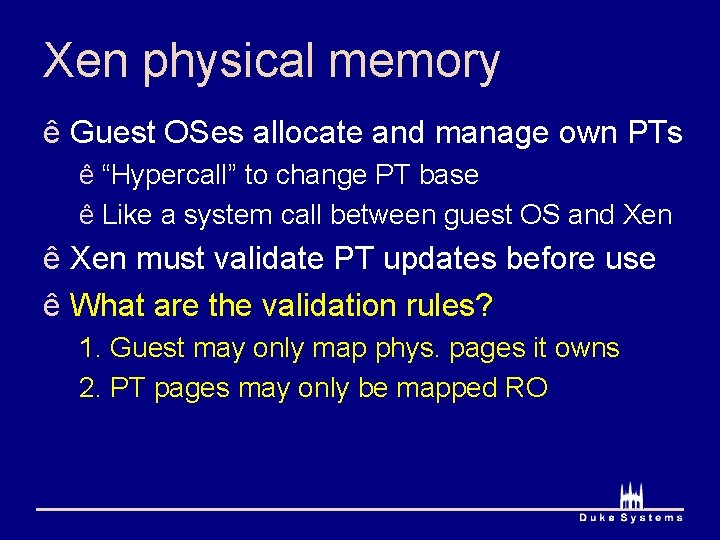 Xen physical memory

ê Guest OSes allocate and manage own PTs

ê “Hypercall” to change PT base

ê Like a system call between guest OS and Xen

ê Xen must validate PT updates before use

ê What are the validation rules?

1. Guest may only map phys. pages it owns

2. PT pages may only be mapped RO

Duke Systems